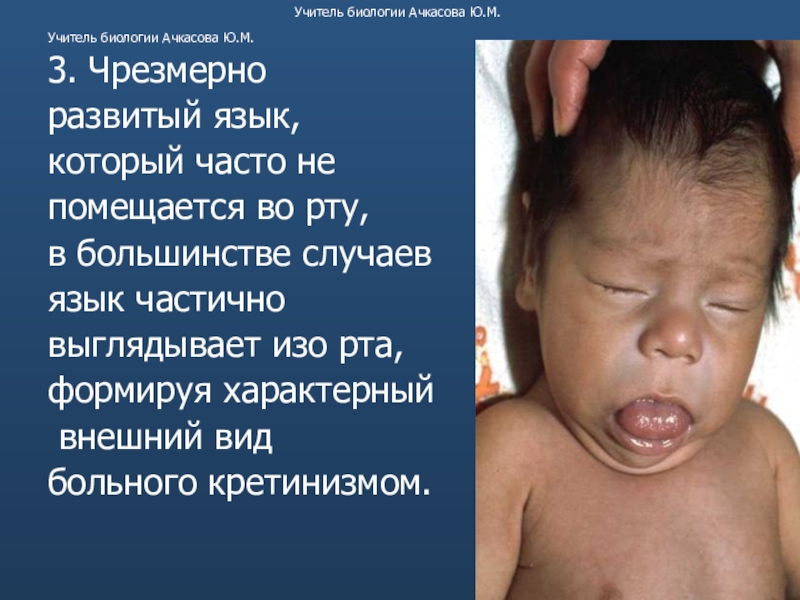 Учитель биологии Ачкасова Ю.М.

Учитель биологии Ачкасова Ю.М.

3. Чрезмерно развитый язык, который часто не помещается во рту, в большинстве случаев язык частично выглядывает изо рта, формируя характерный внешний вид больного кретинизмом.